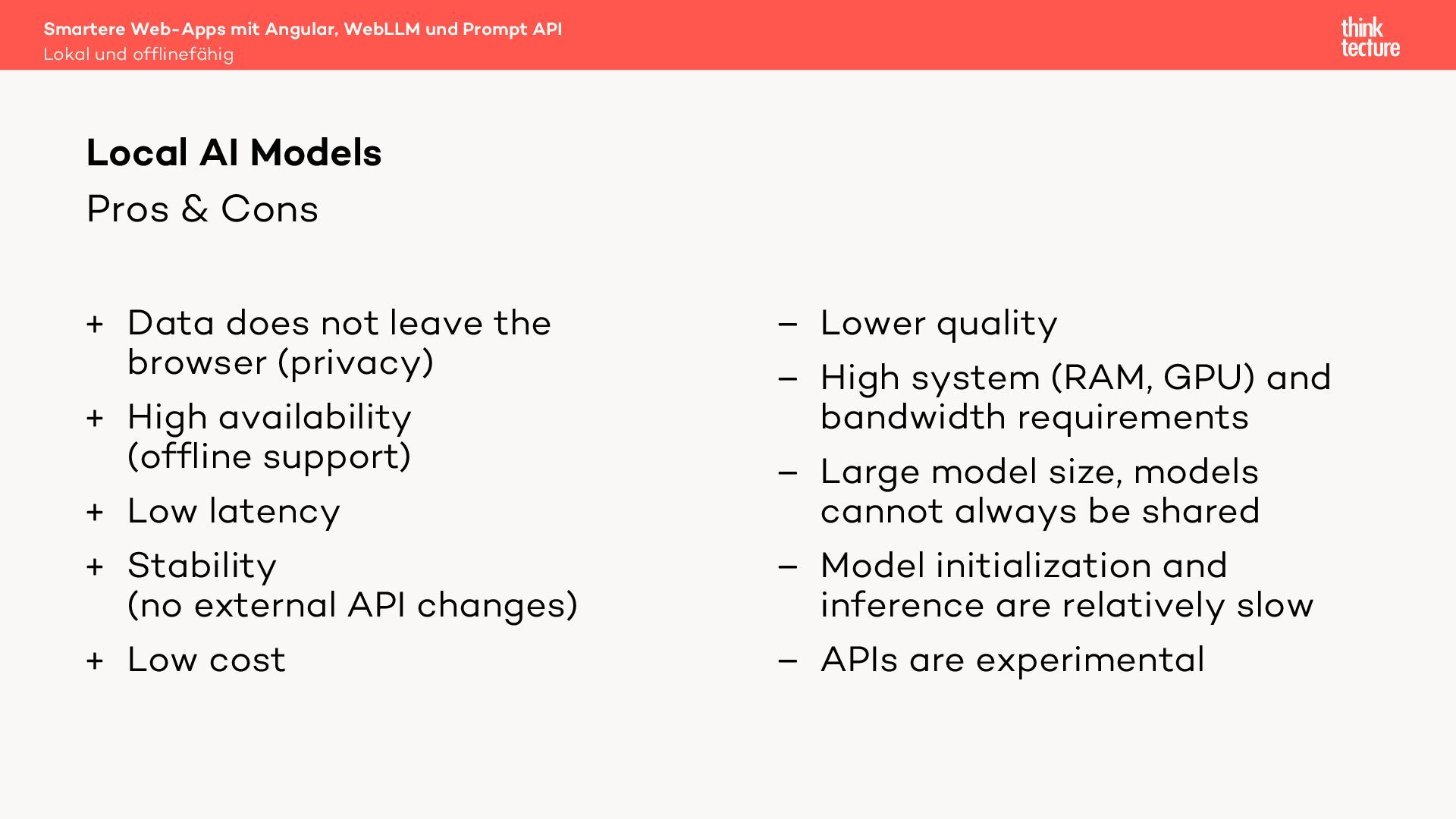 Smartere Web-Apps mit Angular, WebLLM und Prompt API
Lokal und offlinefähig

think tecture

Local AI Models

Pros & Cons

+ Data does not leave the browser (privacy)
+ High availability (offline support)
+ Low latency
+ Stability (no external API changes)
+ Low cost

– Lower quality
– High system (RAM, GPU) and bandwidth requirements
– Large model size, models cannot always be shared
– Model initialization and inference are relatively slow
– APIs are experimental